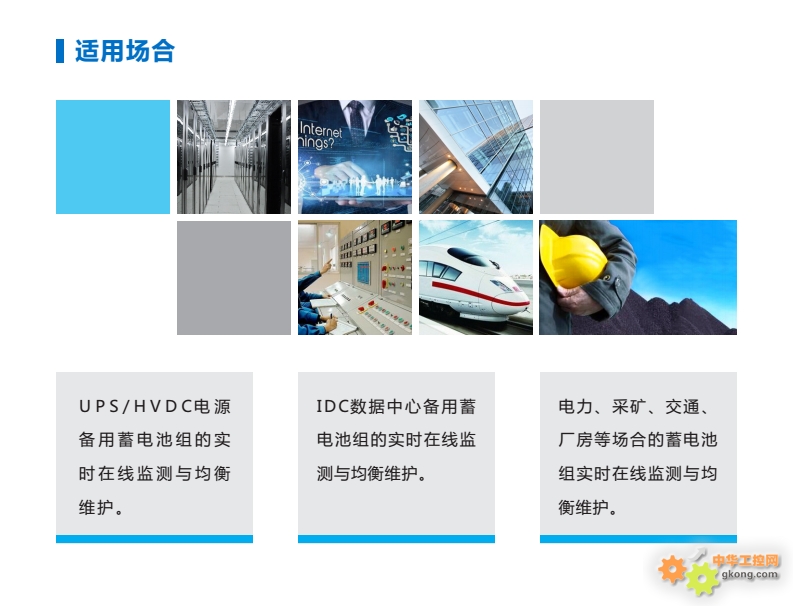 适用场合

Internet
hings?

UPS/HVDC电源备用蓄电池组的实时在线监测与均衡维护。

IDC数据中心备用蓄电池组的实时在线监测与均衡维护。

电力、采矿、交通、厂房等场合的蓄电池组实时在线监测与均衡维护。

中华工控网
gkong.com